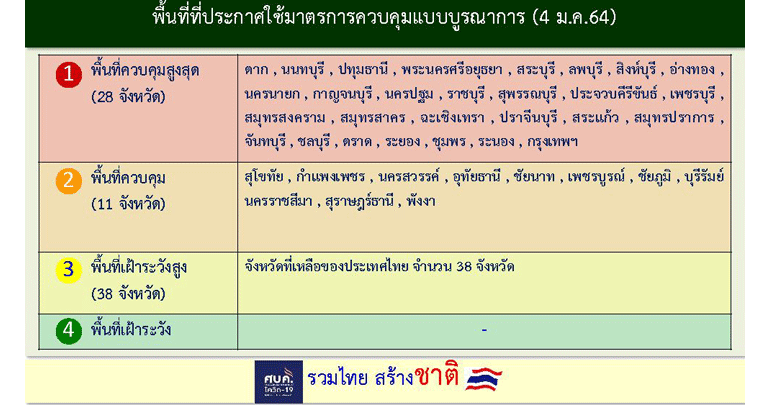 พื้นที่ที่ประกาศใช้มาตรการควบคุมแบบบูรณาการ (4 ม.ค.64)

| | |
|---|---|
| 1 พื้นที่ควบคุมสูงสุด (28 จังหวัด) | ตาก , นนทบุรี , ปทุมธานี , พระนครศรีอยุธยา , สระบุรี , ลพบุรี , สิงห์บุรี , อ่างทอง , นครนายก , กาญจนบุรี , นครปฐม , ราชบุรี , สุพรรณบุรี , ประจวบคีรีขันธ์ , เพชรบุรี , สมุทรสงคราม , สมุทรสาคร , ฉะเชิงเทรา , ปราจีนบุรี , สระแก้ว , สมุทรปราการ , จันทบุรี , ชลบุรี , ตราด , ระยอง , ชุมพร , ระนอง , กรุงเทพฯ |
| 2 พื้นที่ควบคุม (11 จังหวัด) | สุโขทัย , กำแพงเพชร , นครสวรรค์ , อุทัยธานี , ชัยนาท , เพชรบูรณ์ , ชัยภูมิ , บุรีรัมย์ นครราชสีมา , สุราษฎร์ธานี , พังงา |
| 3 พื้นที่เฝ้าระวังสูง (38 จังหวัด) | จังหวัดที่เหลือของประเทศไทย จำนวน 38 จังหวัด |
| 4 พื้นที่เฝ้าระวัง | - |

ศบค. โควิด-19

รวมไทย สร้างชาติ